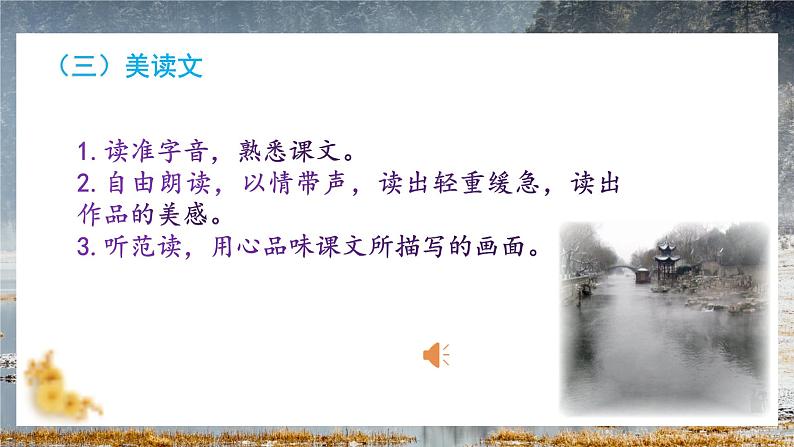 （三）美读文

1. 读准字音，熟悉课文。
2. 自由朗读，以情带声，读出轻重缓急，读出作品的美感。
3. 听范读，用心品味课文所描写的画面。